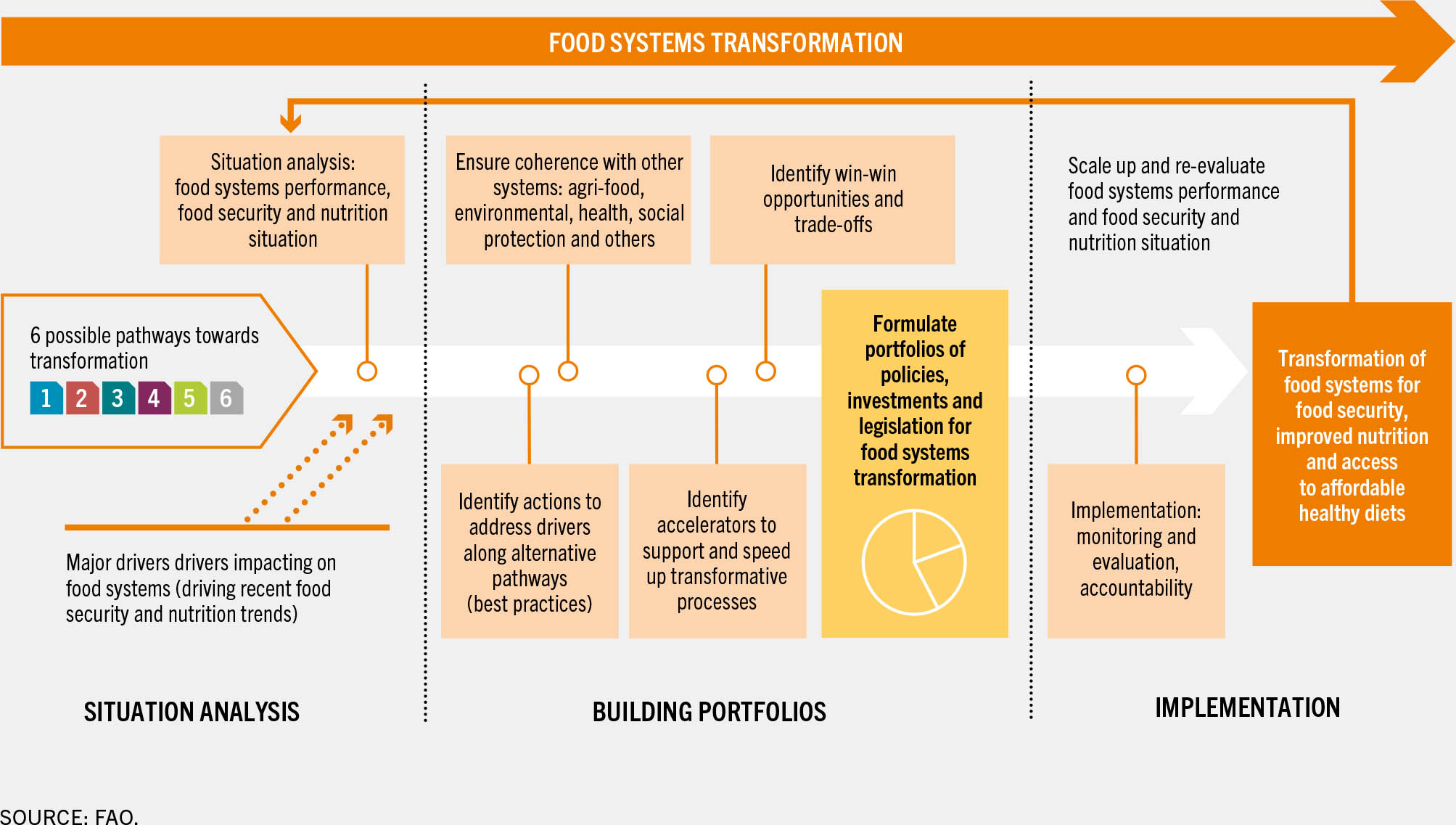 FOOD SYSTEMS TRANSFORMATION

Situation analysis: food systems performance, food security and nutrition situation

Ensure coherence with other systems: agri-food, environmental, health, social protection and others

Identify win-win opportunities and trade-offs

Scale up and re-evaluate food systems performance and food security and nutrition situation

6 possible pathways towards transformation

1 2 3 4 5 6

Formulate portfolios of policies, investments and legislation for food systems transformation

Transformation of food systems for food security, improved nutrition and access to affordable healthy diets

Major drivers drivers impacting on food systems (driving recent food security and nutrition trends)

Identify actions to address drivers along alternative pathways (best practices)

Identify accelerators to support and speed up transformative processes

Implementation: monitoring and evaluation, accountability

SITUATION ANALYSIS

BUILDING PORTFOLIOS

IMPLEMENTATION

SOURCE: FAO.